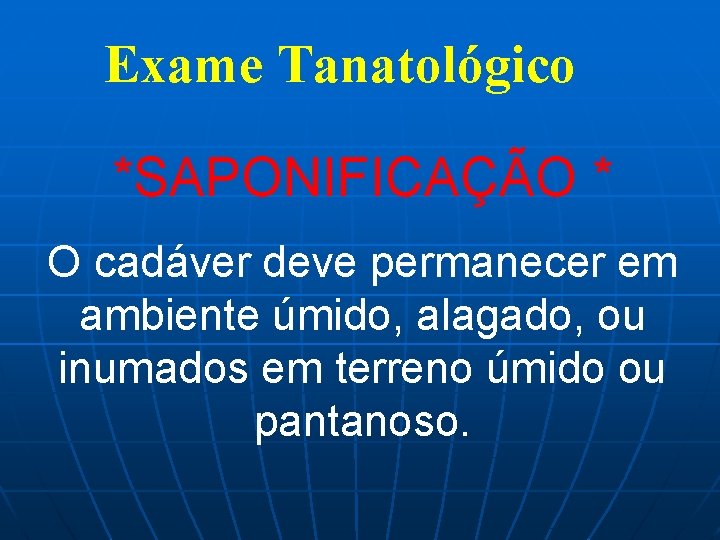 Exame Tanatológico

*SAPONIFICAÇÃO *

O cadáver deve permanecer em ambiente úmido, alagado, ou inumados em terreno úmido ou pantanoso.